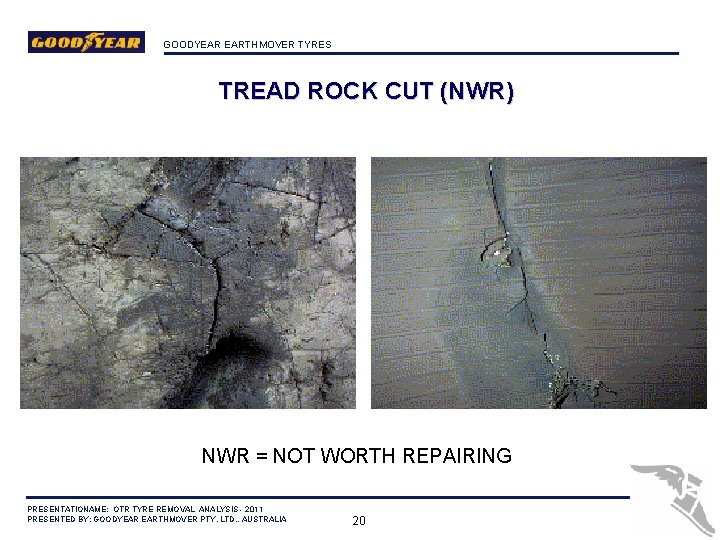 GOODYEAR

GOODYEAR EARTHMOVER TYRES

TREAD ROCK CUT (NWR)

NWR = NOT WORTH REPAIRING

PRESENTATIONAME: OTR TYRE REMOVAL ANALYSIS- 2011
PRESENTED BY: GOODYEAR EARTHMOVER PTY. LTD., AUSTRALIA

20